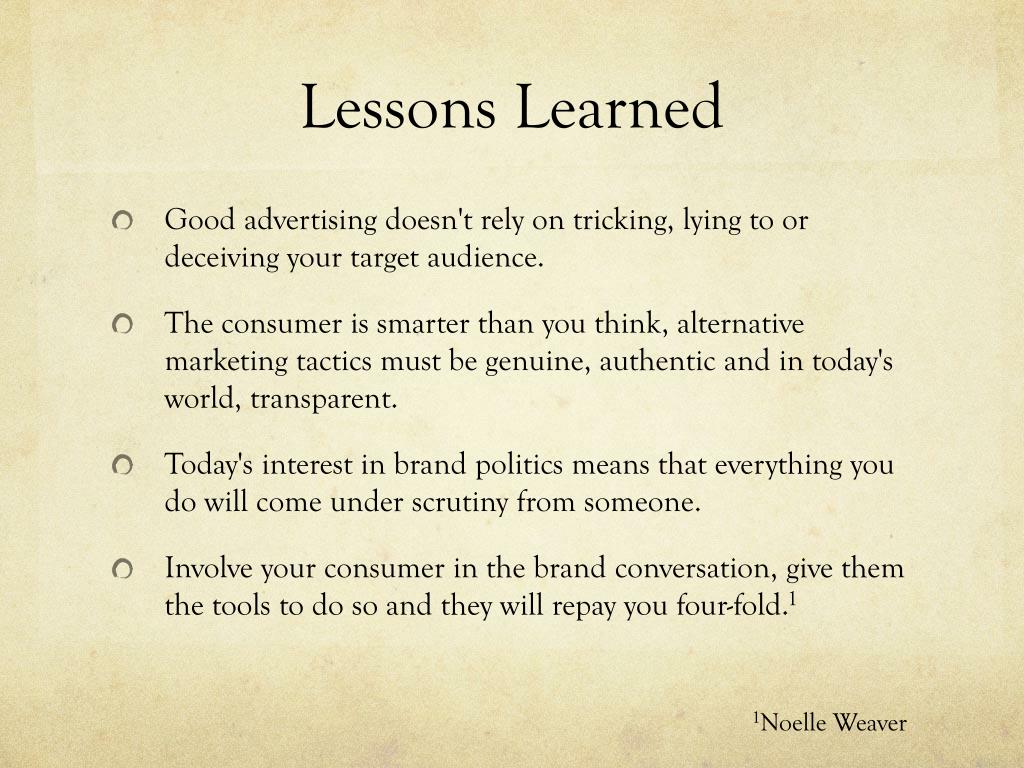 Lessons Learned

Good advertising doesn't rely on tricking, lying to or deceiving your target audience.

The consumer is smarter than you think, alternative marketing tactics must be genuine, authentic and in today's world, transparent.

Today's interest in brand politics means that everything you do will come under scrutiny from someone.

Involve your consumer in the brand conversation, give them the tools to do so and they will repay you four-fold.$^1$

$^1$Noelle Weaver